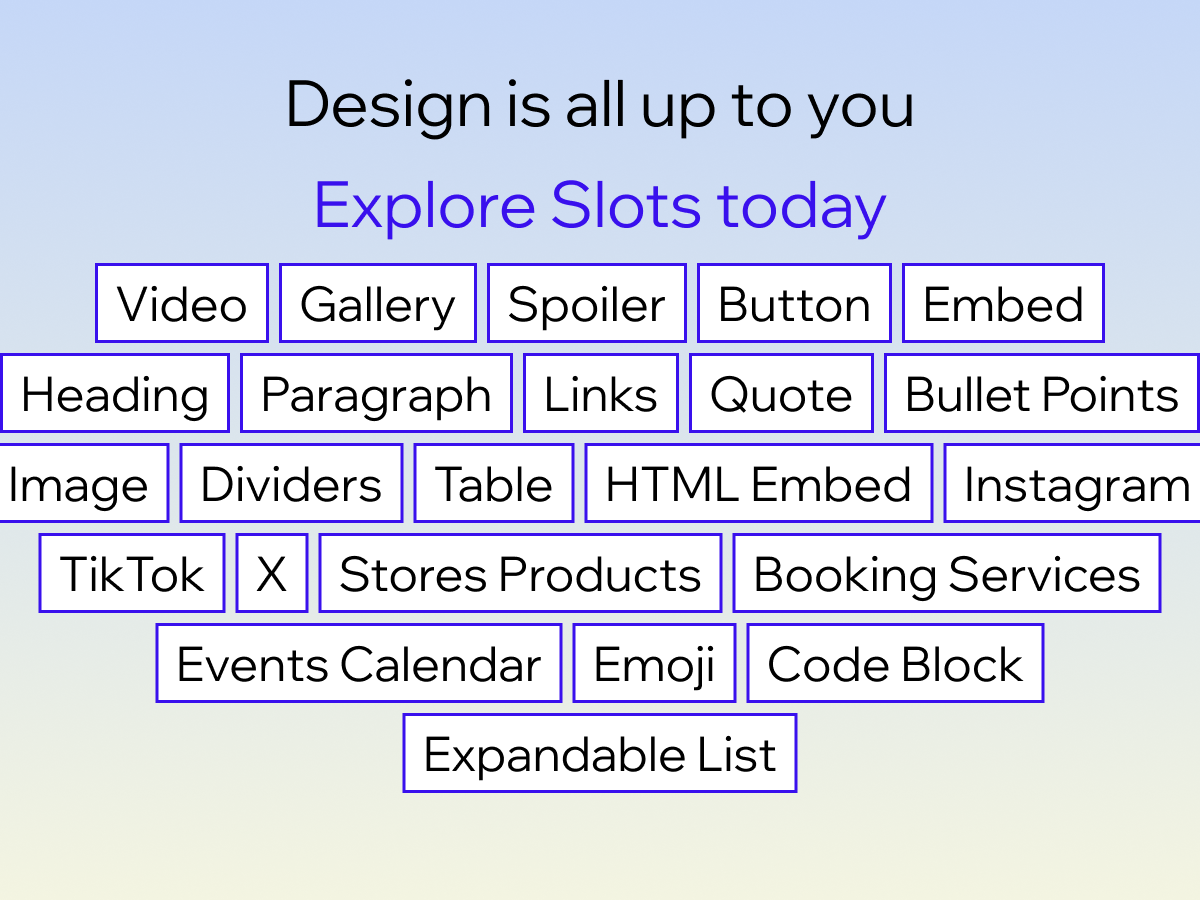 Design is all up to you

Explore Slots today

Video Gallery Spoiler Button Embed

Heading Paragraph Links Quote Bullet Points

Image Dividers Table HTML Embed Instagram

TikTok X Stores Products Booking Services

Events Calendar Emoji Code Block

Expandable List